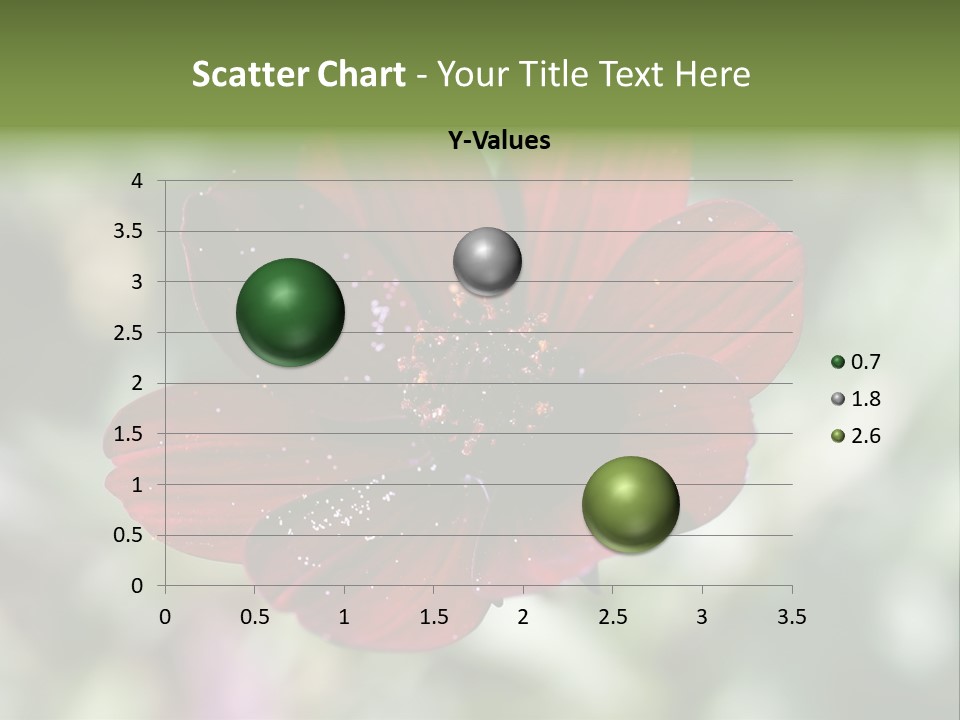 Scatter Chart - Your Title Text Here

Y-Values

4
3.5
3
2.5
2
1.5
1
0.5
0

0 0.5 1 1.5 2 2.5 3 3.5

0.7
1.8
2.6